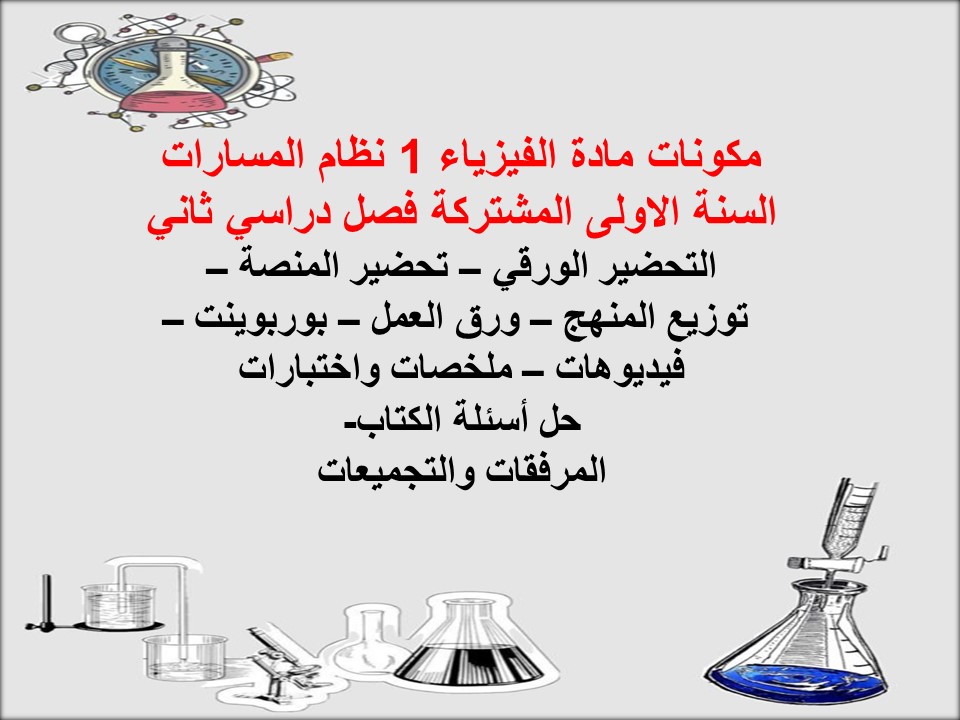 مكونات مادة الفيزياء 1 نظام المسارات
السنة الاولى المشتركة فصل دراسي ثاني
التحضير الورقي – تحضير المنصة –
توزيع المنهج – ورق العمل – بوربوينت –
فيديوهات – ملخصات واختبارات
حل أسئلة الكتاب-
المرفقات والتجميعات